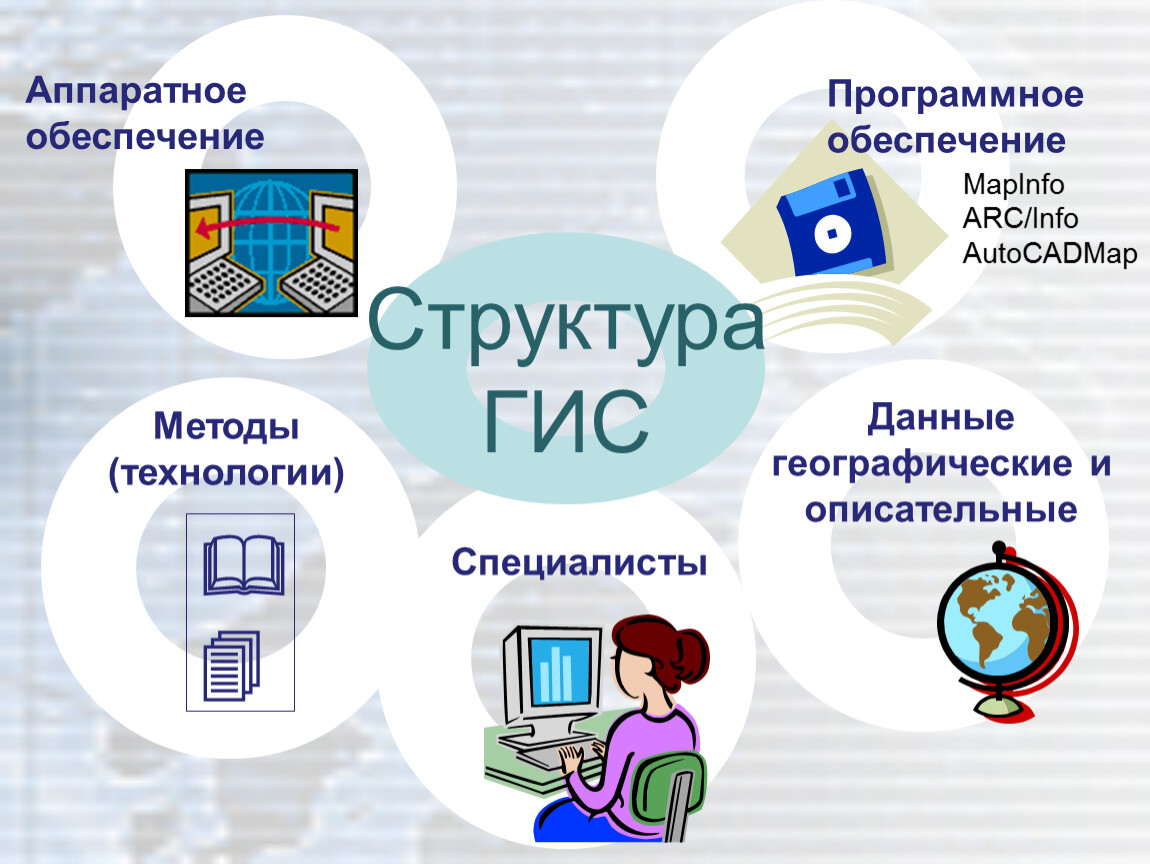 Аппаратное обеспечение

Программное обеспечение
MapInfo
ARC/Info
AutoCADMap

Структура ГИС

Методы (технологии)

Данные географические и описательные

Специалисты